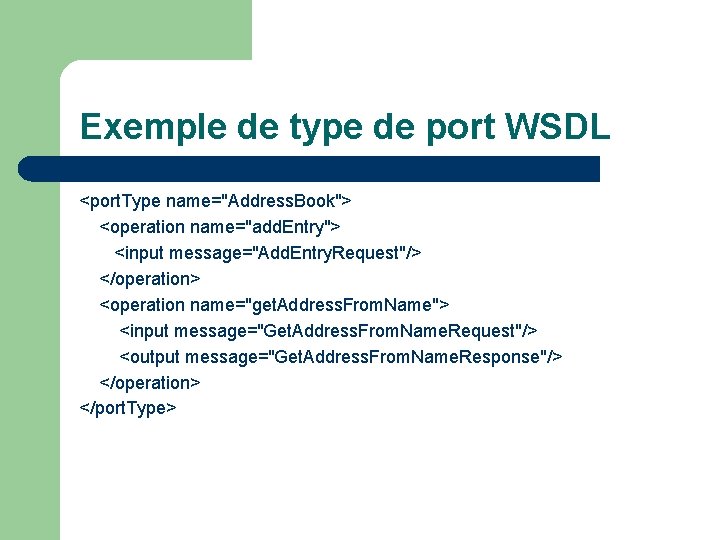 Exemple de type de port WSDL

<portType name="AddressBook">
<operation name="addEntry">
<input message="AddEntryRequest"/>
</operation>
<operation name="getAddressFromName">
<input message="GetAddressFromNameRequest"/>
<output message="GetAddressFromNameResponse"/>
</operation>
</portType>